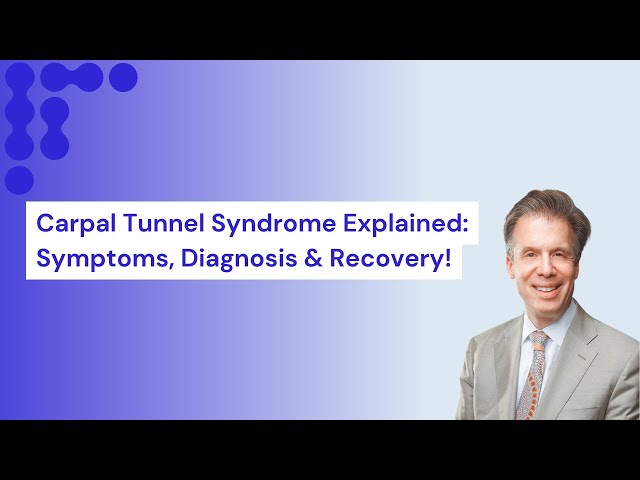 Carpal Tunnel Syndrome Explained:
Symptoms, Diagnosis & Recovery!